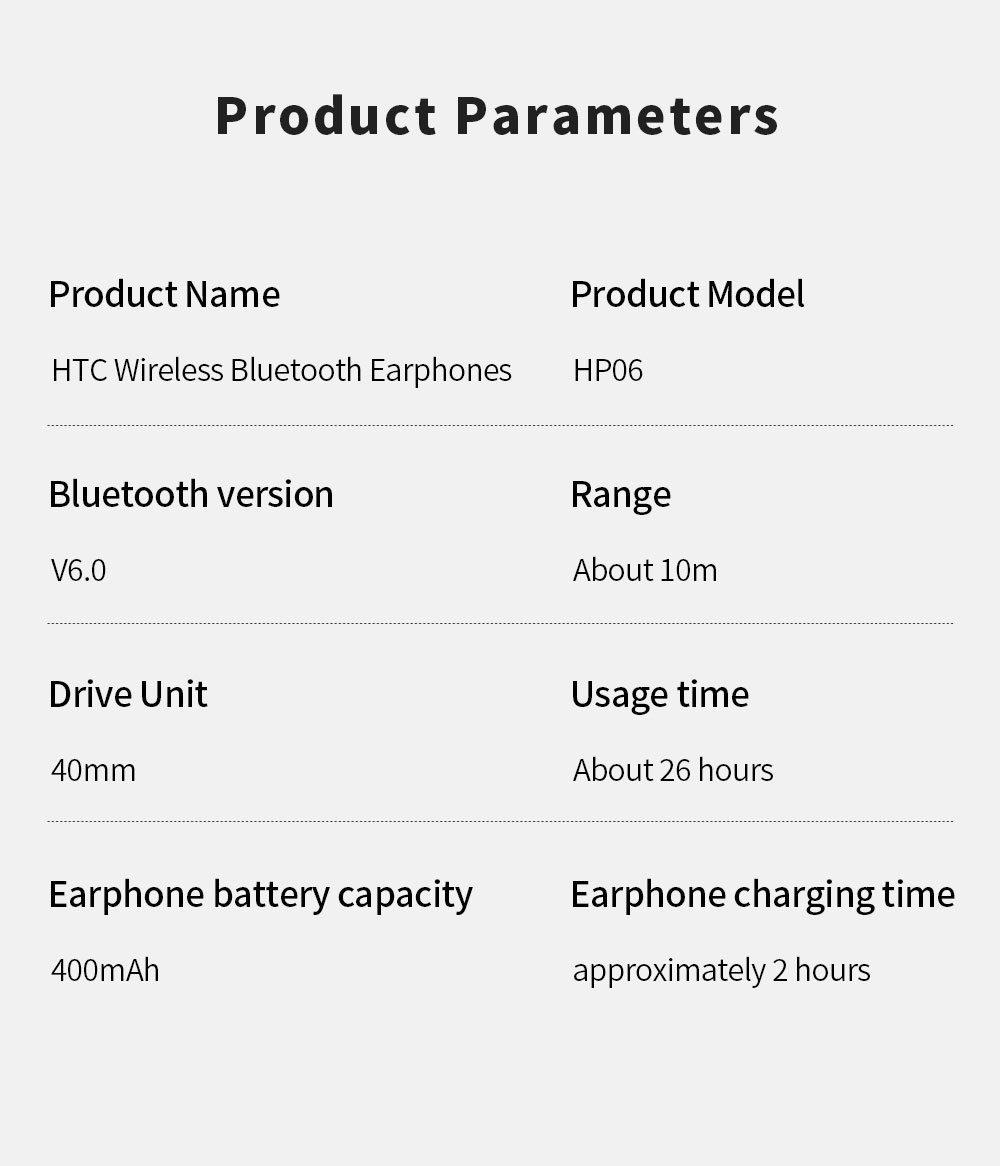 Product Parameters

Product Name

HTC Wireless Bluetooth Earphones

Product Model

HP06

Bluetooth version

V6.0

Range

About 10m

Drive Unit

40mm

Usage time

About 26 hours

Earphone battery capacity

400mAh

Earphone charging time

approximately 2 hours